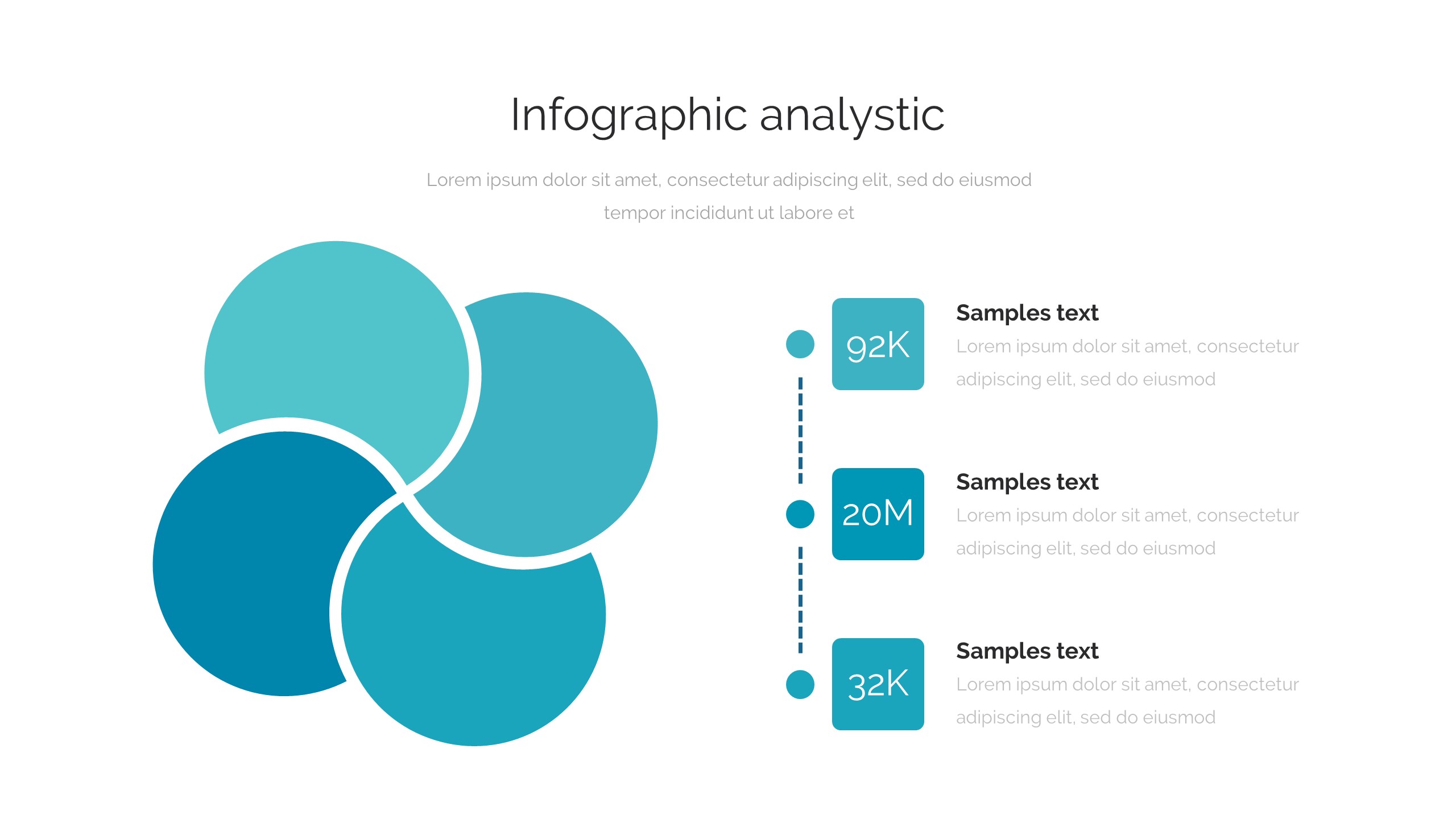 Infographic analystic

Lorem ipsum dolor sit amet, consectetur adipiscing elit, sed do eiusmod tempor incididunt ut labore et

92K

Samples text
Lorem ipsum dolor sit amet, consectetur adipiscing elit, sed do eiusmod

20M

Samples text
Lorem ipsum dolor sit amet, consectetur adipiscing elit, sed do eiusmod

32K

Samples text
Lorem ipsum dolor sit amet, consectetur adipiscing elit, sed do eiusmod